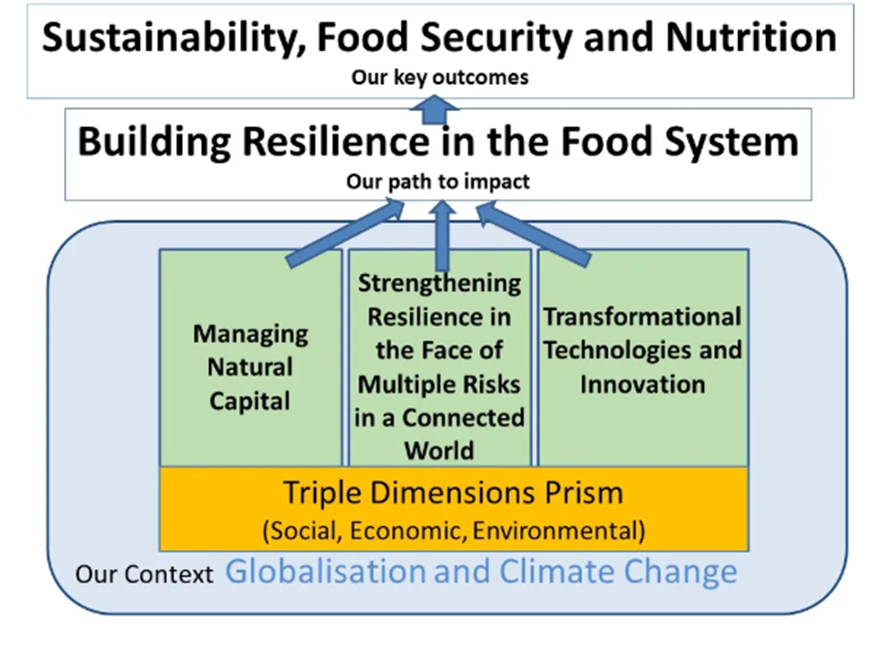 Sustainability, Food Security and Nutrition
Our key outcomes

Building Resilience in the Food System
Our path to impact

Managing Natural Capital

Strengthening Resilience in the Face of Multiple Risks in a Connected World

Transformational Technologies and Innovation

Triple Dimensions Prism
(Social, Economic, Environmental)

Our Context Globalisation and Climate Change